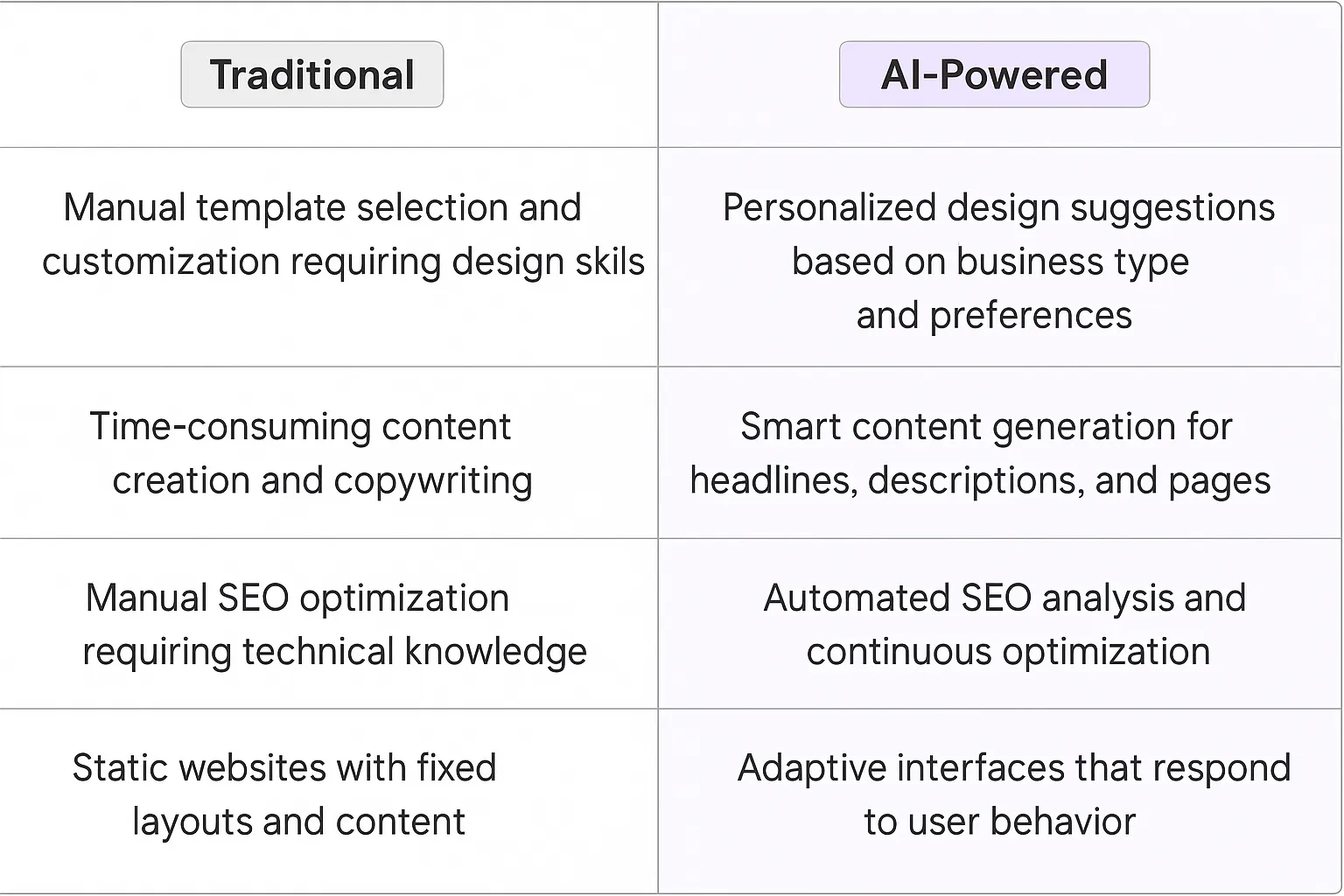 | Traditional | AI-Powered |
|---|---|
| Manual template selection and customization requiring design skils | Personalized design suggestions based on business type and preferences |
| Time-consuming content creation and copywriting | Smart content generation for headlines, descriptions, and pages |
| Manual SEO optimization requiring technical knowledge | Automated SEO analysis and continuous optimization |
| Static websites with fixed layouts and content | Adaptive interfaces that respond to user behavior |